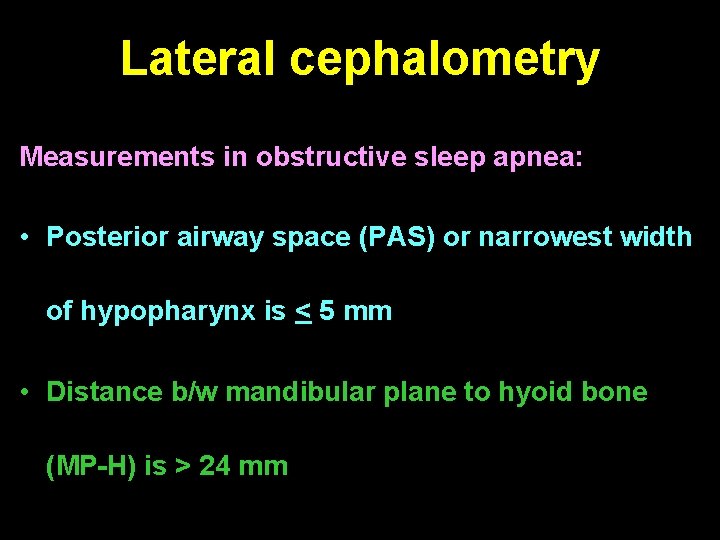 Lateral cephalometry

Measurements in obstructive sleep apnea:

• Posterior airway space (PAS) or narrowest width of hypopharynx is $\leq$ 5 mm

• Distance b/w mandibular plane to hyoid bone (MP-H) is > 24 mm